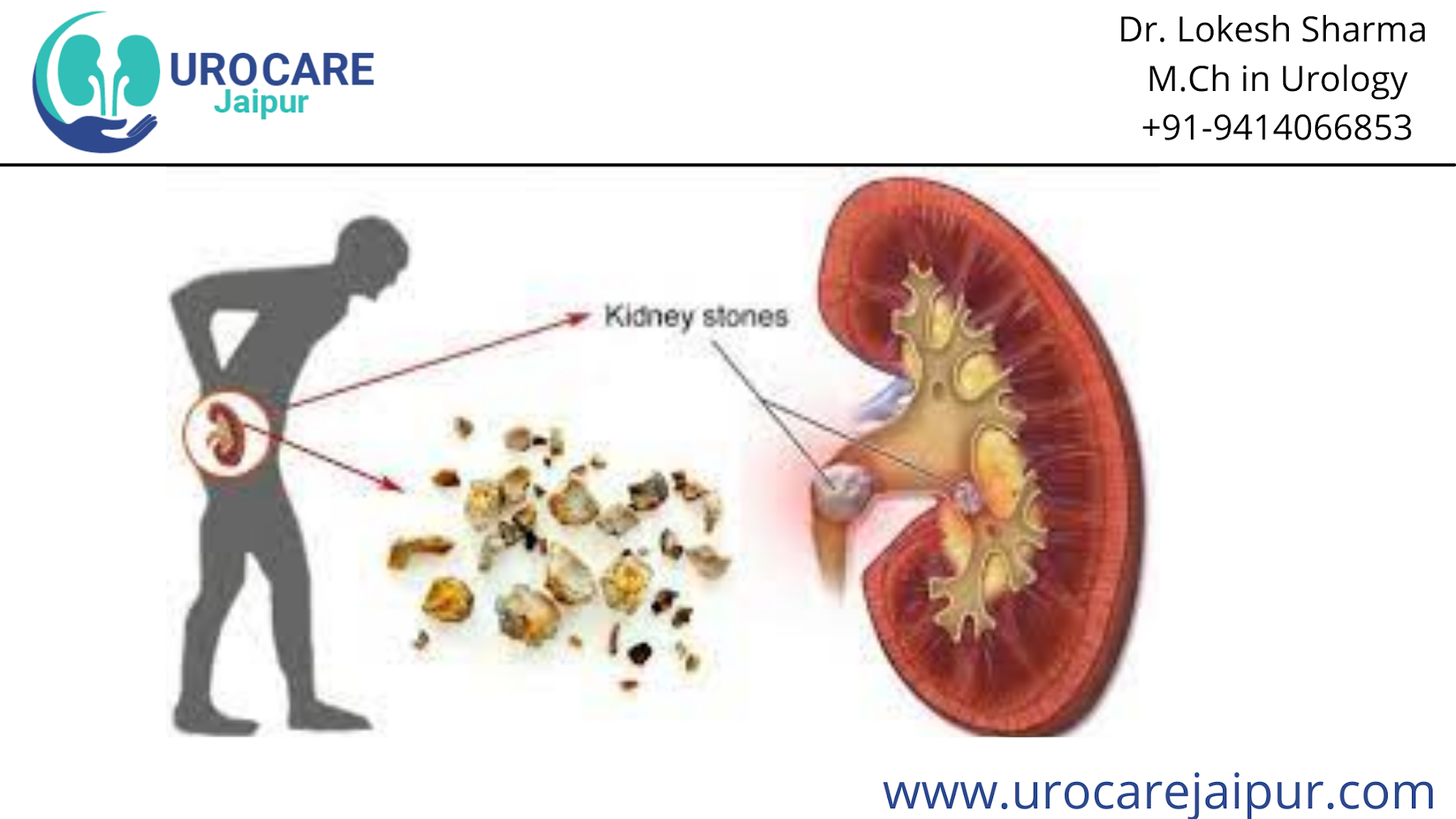 UROCARE
Jaipur

Dr. Lokesh Sharma
M.Ch in Urology
+91-9414066853

Kidney stones

www.urocarejaipur.com